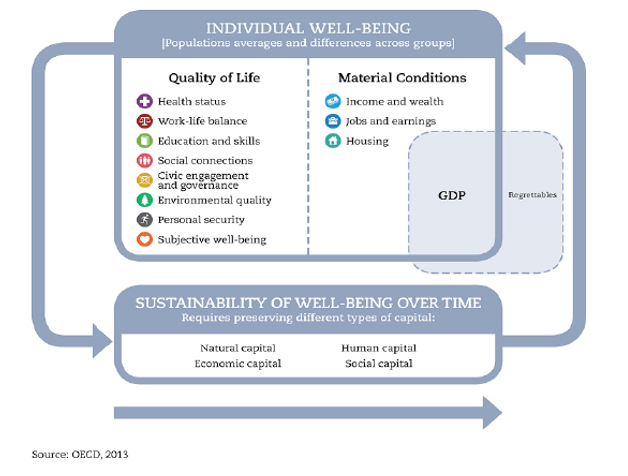 INDIVIDUAL WELL-BEING
[Populations averages and differences across groups]

Quality of Life

Health status
Work-life balance
Education and skills
Social connections
Civic engagement and governance
Environmental quality
Personal security
Subjective well-being

Material Conditions

Income and wealth
Jobs and earnings
Housing

GDP

Regrettables

SUSTAINABILITY OF WELL-BEING OVER TIME
Requires preserving different types of capital:

Natural capital
Economic capital
Human capital
Social capital

Source: OECD, 2013